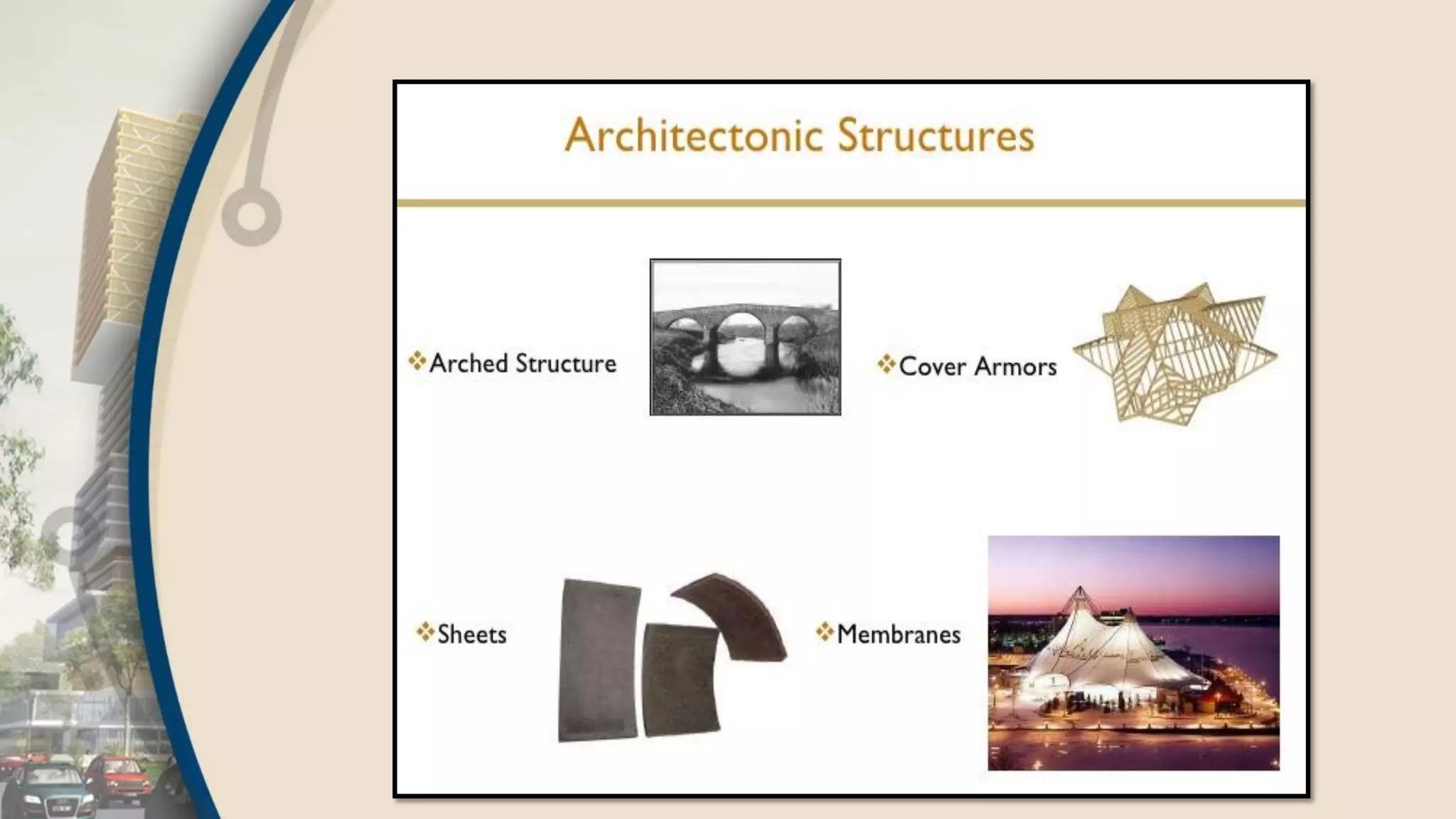 Architectonic Structures

❖Arched Structure

❖Cover Armors

❖Sheets

❖Membranes